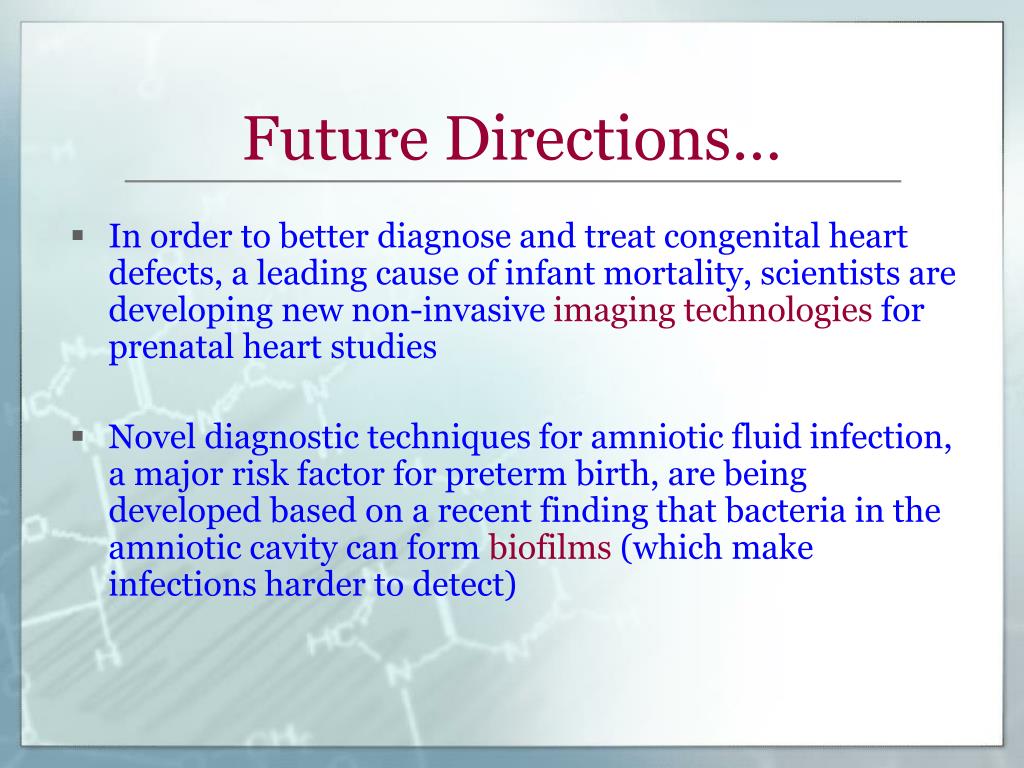 Future Directions…

▪ In order to better diagnose and treat congenital heart defects, a leading cause of infant mortality, scientists are developing new non-invasive imaging technologies for prenatal heart studies

▪ Novel diagnostic techniques for amniotic fluid infection, a major risk factor for preterm birth, are being developed based on a recent finding that bacteria in the amniotic cavity can form biofilms (which make infections harder to detect)